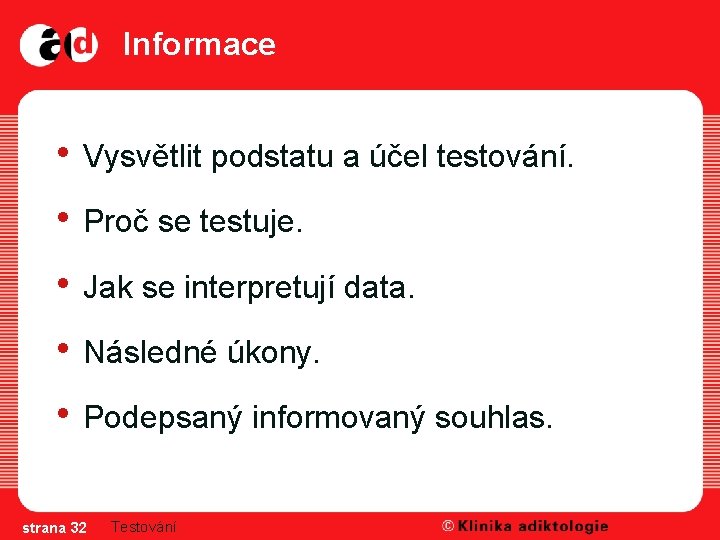 ad Informace

• Vysvětlit podstatu a účel testování.

• Proč se testuje.

• Jak se interpretují data.

• Následné úkony.

• Podepsaný informovaný souhlas.

strana 32 Testování © Klinika adiktologie